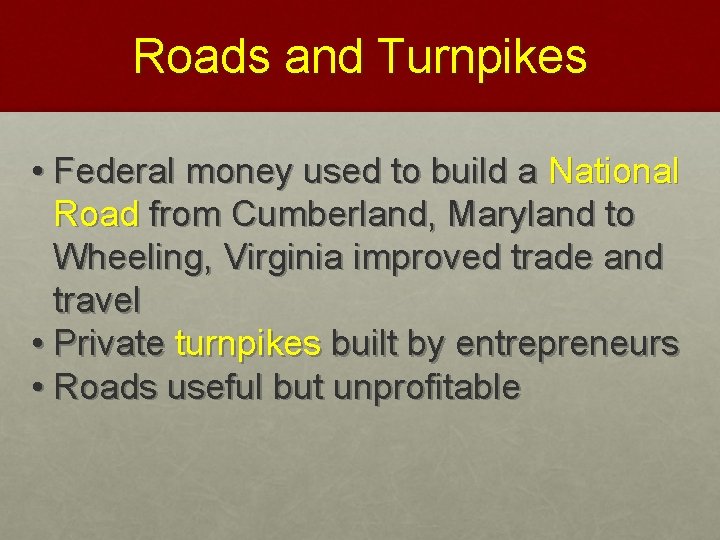 Roads and Turnpikes

• Federal money used to build a National Road from Cumberland, Maryland to Wheeling, Virginia improved trade and travel
• Private turnpikes built by entrepreneurs
• Roads useful but unprofitable